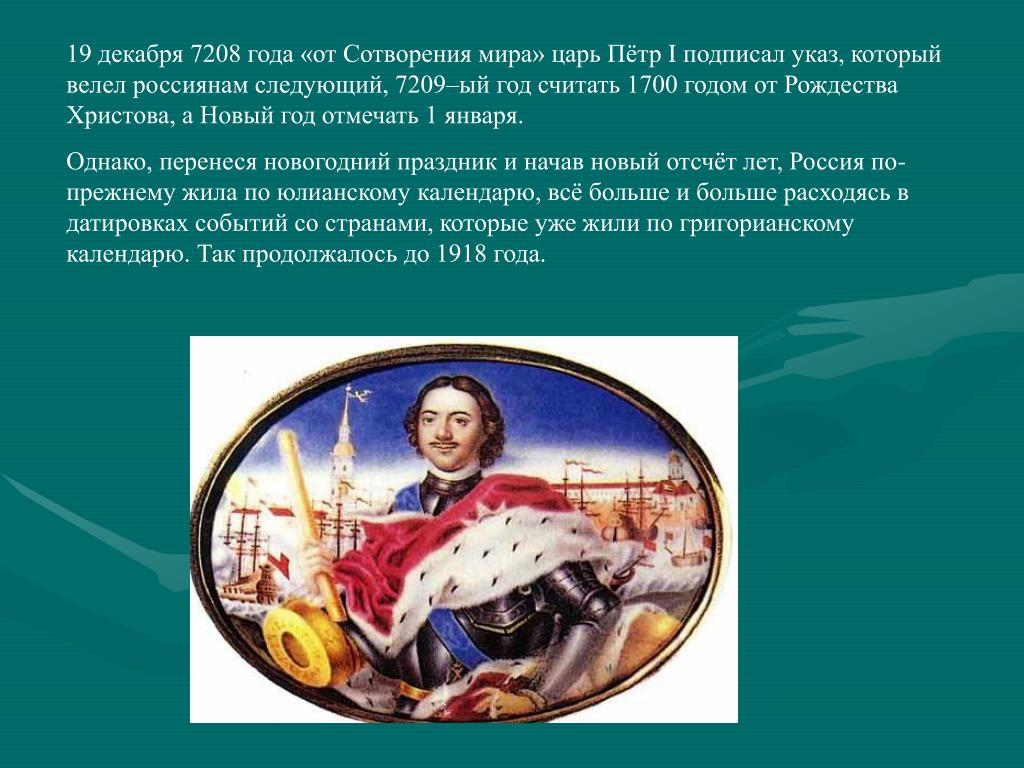 19 декабря 7208 года «от Сотворения мира» царь Пётр I подписал указ, который велел россиянам следующий, 7209–ый год считать 1700 годом от Рождества Христова, а Новый год отмечать 1 января.

Однако, перенеся новогодний праздник и начав новый отсчёт лет, Россия по-прежнему жила по юлианскому календарю, всё больше и больше расходясь в датировках событий со странами, которые уже жили по григорианскому календарю. Так продолжалось до 1918 года.